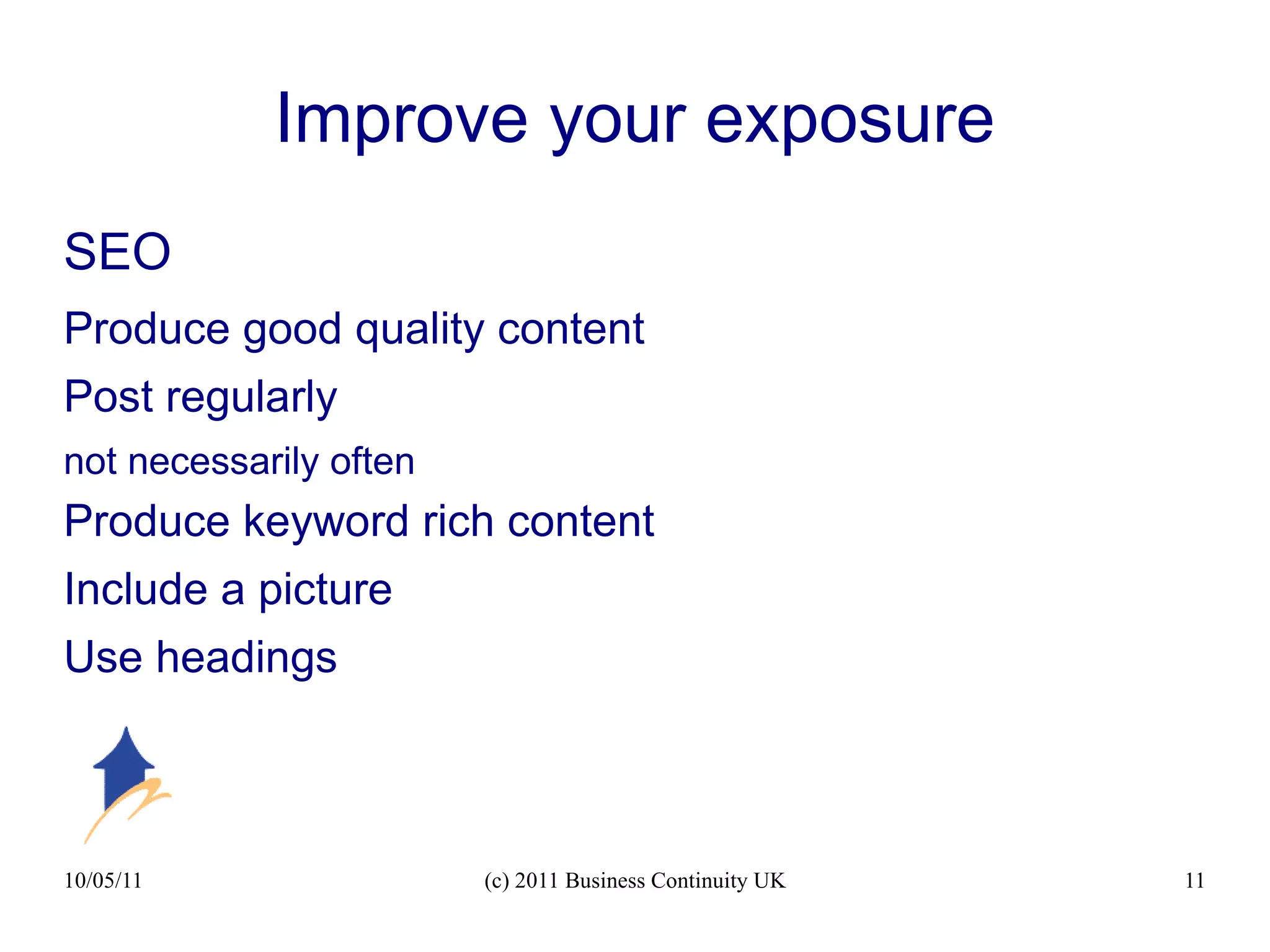 Improve your exposure

SEO

Produce good quality content

Post regularly

not necessarily often

Produce keyword rich content

Include a picture

Use headings

10/05/11

(c) 2011 Business Continuity UK

11